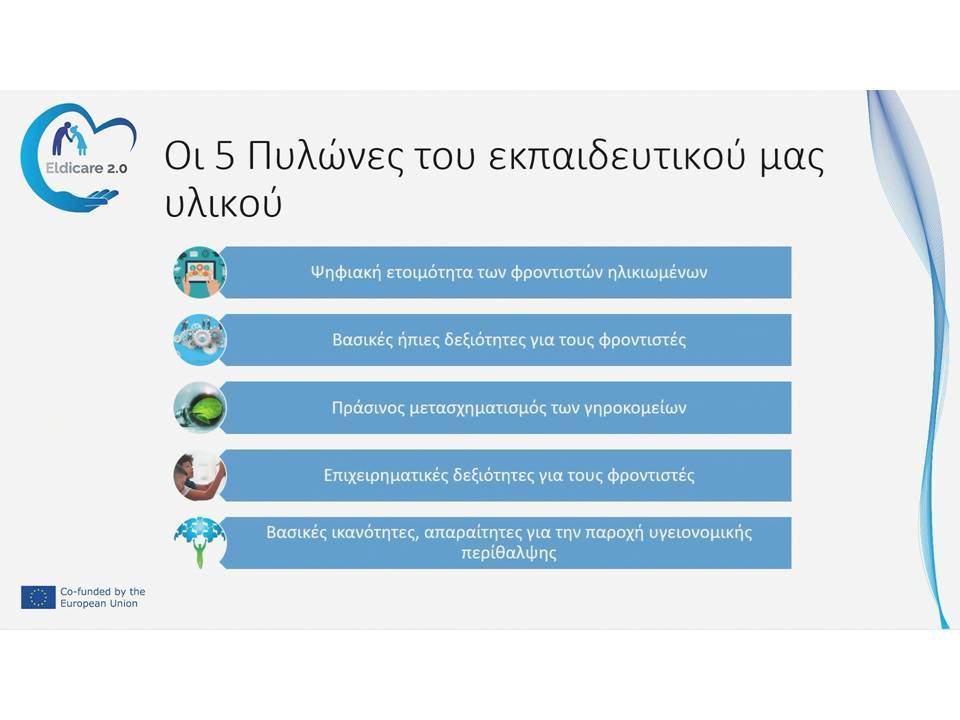 Eldicare 2.0

Οι 5 Πυλώνες του εκπαιδευτικού μας υλικού

Ψηφιακή ετοιμότητα των φροντιστών ηλικιωμένων

Βασικές ήπιες δεξιότητες για τους φροντιστές

Πράσινος μετασχηματισμός των γηροκομείων

Επιχειρηματικές δεξιότητες για τους φροντιστές

Βασικές ικανότητες, απαραίτητες για την παροχή υγειονομικής περίθαλψης

Co-funded by the European Union